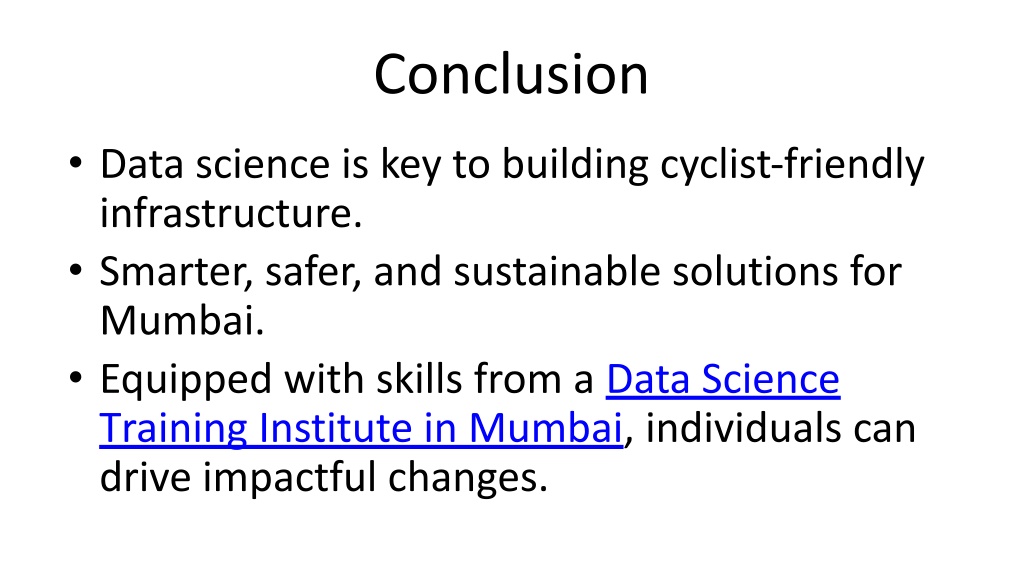 Conclusion

• Data science is key to building cyclist-friendly infrastructure.
• Smarter, safer, and sustainable solutions for Mumbai.
• Equipped with skills from a Data Science Training Institute in Mumbai, individuals can drive impactful changes.